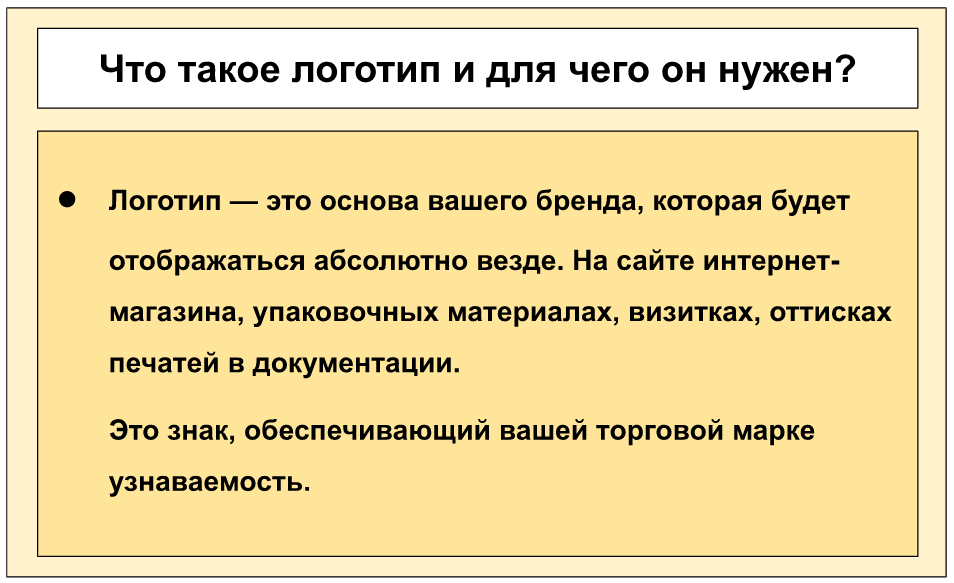 Что такое логотип и для чего он нужен?

● Логотип — это основа вашего бренда, которая будет отображаться абсолютно везде. На сайте интернет-магазина, упаковочных материалах, визитках, оттисках печатей в документации.

Это знак, обеспечивающий вашей торговой марке узнаваемость.